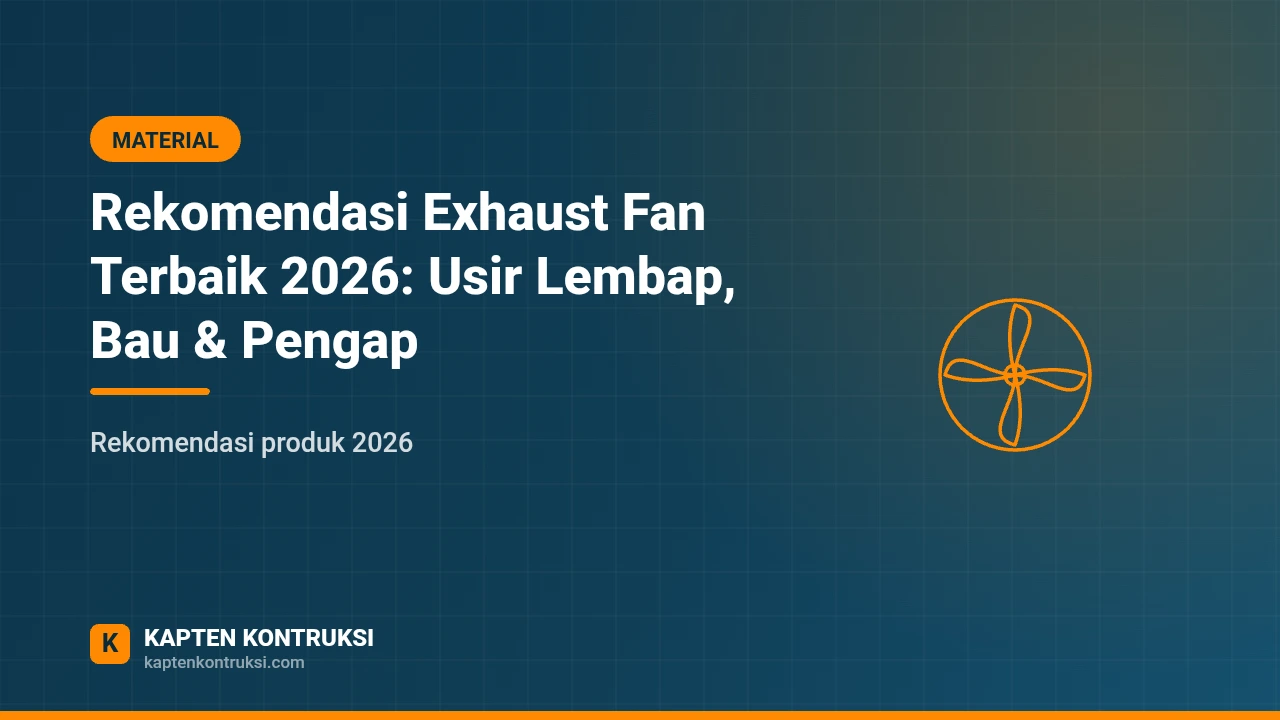 MATERIAL

Rekomendasi Exhaust Fan Terbaik 2026: Usir Lembap, Bau & Pengap

Rekomendasi produk 2026

K

KAPTEN KONTRUKSI
kaptenkontruksi.com